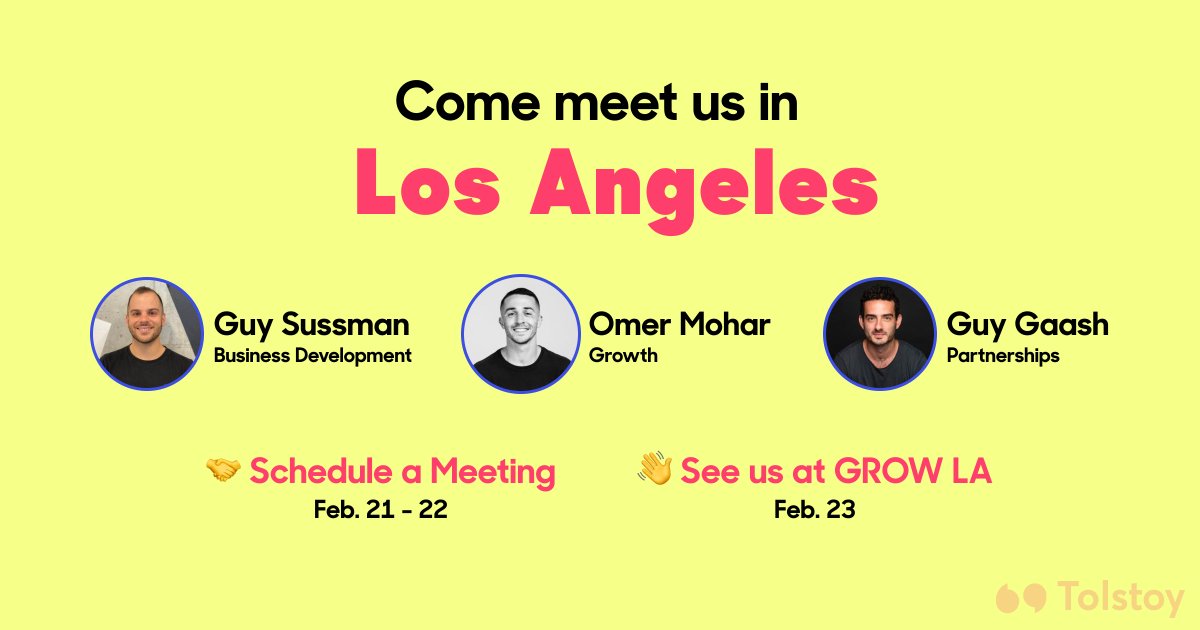 Come meet us in

Los Angeles

Guy Sussman
Business Development

Omer Mohar
Growth

Guy Gaash
Partnerships

🤝 Schedule a Meeting
Feb. 21 - 22

👋 See us at GROW LA
Feb. 23

Tolstoy